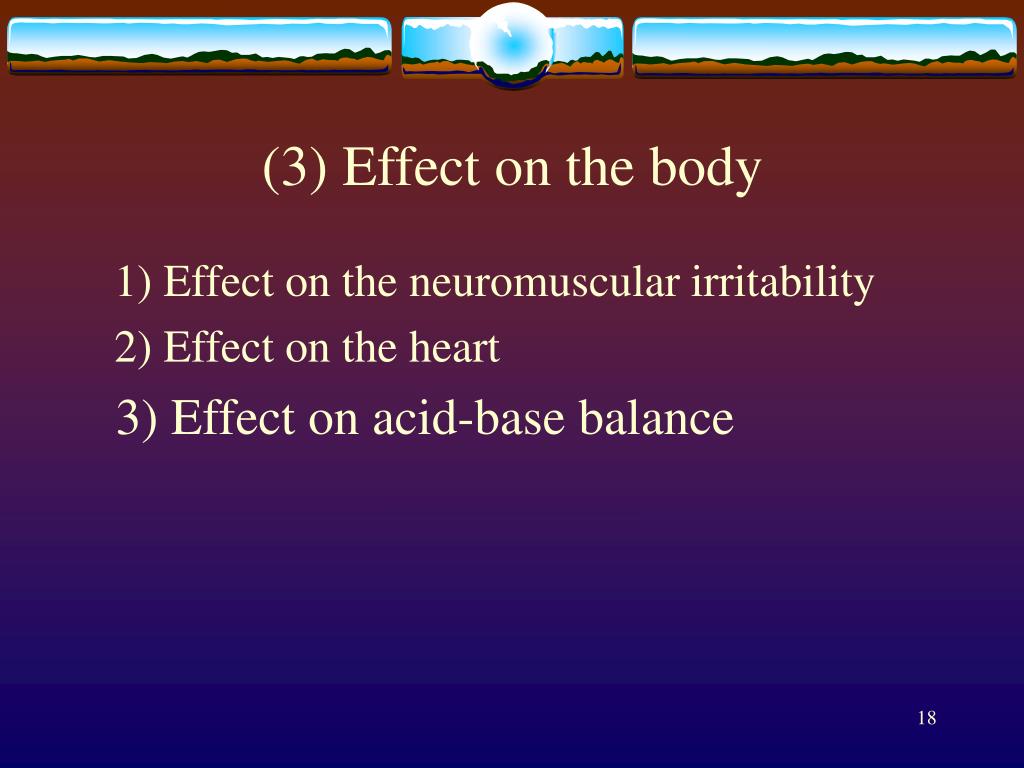 (3) Effect on the body

1) Effect on the neuromuscular irritability

2) Effect on the heart

3) Effect on acid-base balance

18